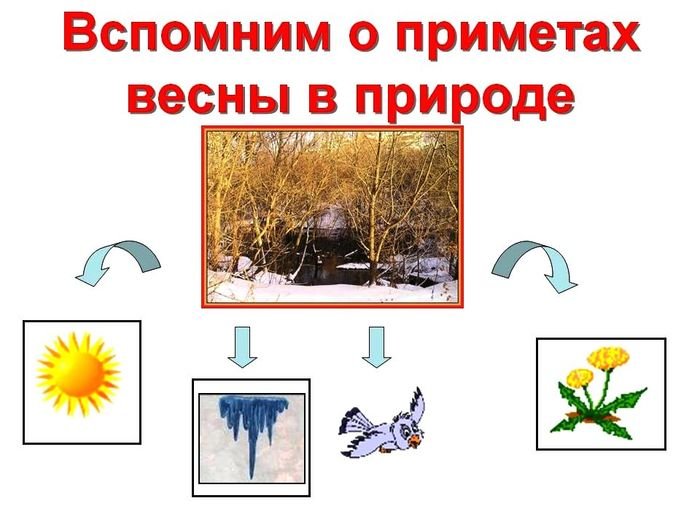 Вспомним о приметах весны в природе